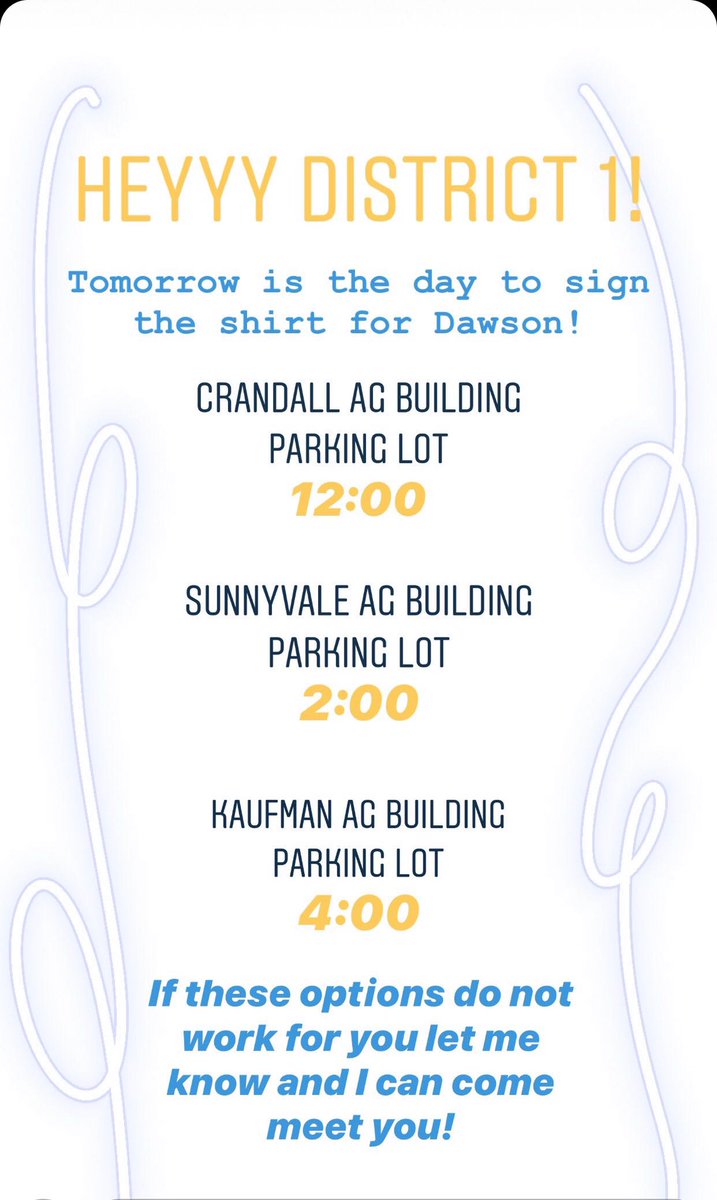 HEYYY DISTRICT 1!

Tomorrow is the day to sign the shirt for Dawson!

CRANDALL AG BUILDING
PARKING LOT
12:00

SUNNYVALE AG BUILDING
PARKING LOT
2:00

KAUFMAN AG BUILDING
PARKING LOT
4:00

If these options do not work for you let me know and I can come meet you!